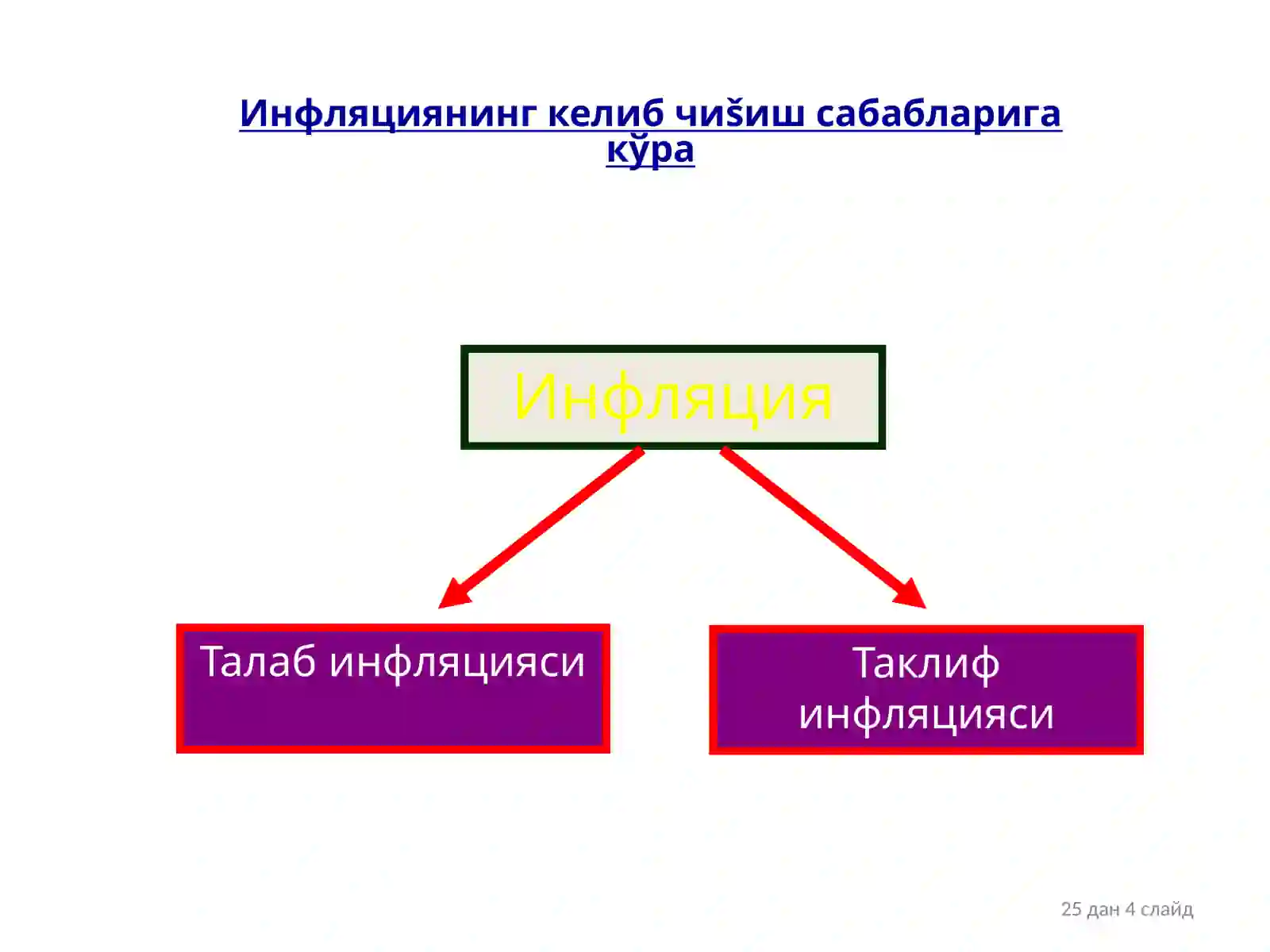 Инфляциянинг келиб чиšиш сабабларига кўра

Инфляция

Талаб инфляцияси

Таклиф инфляцияси

25 дан 4 слайд